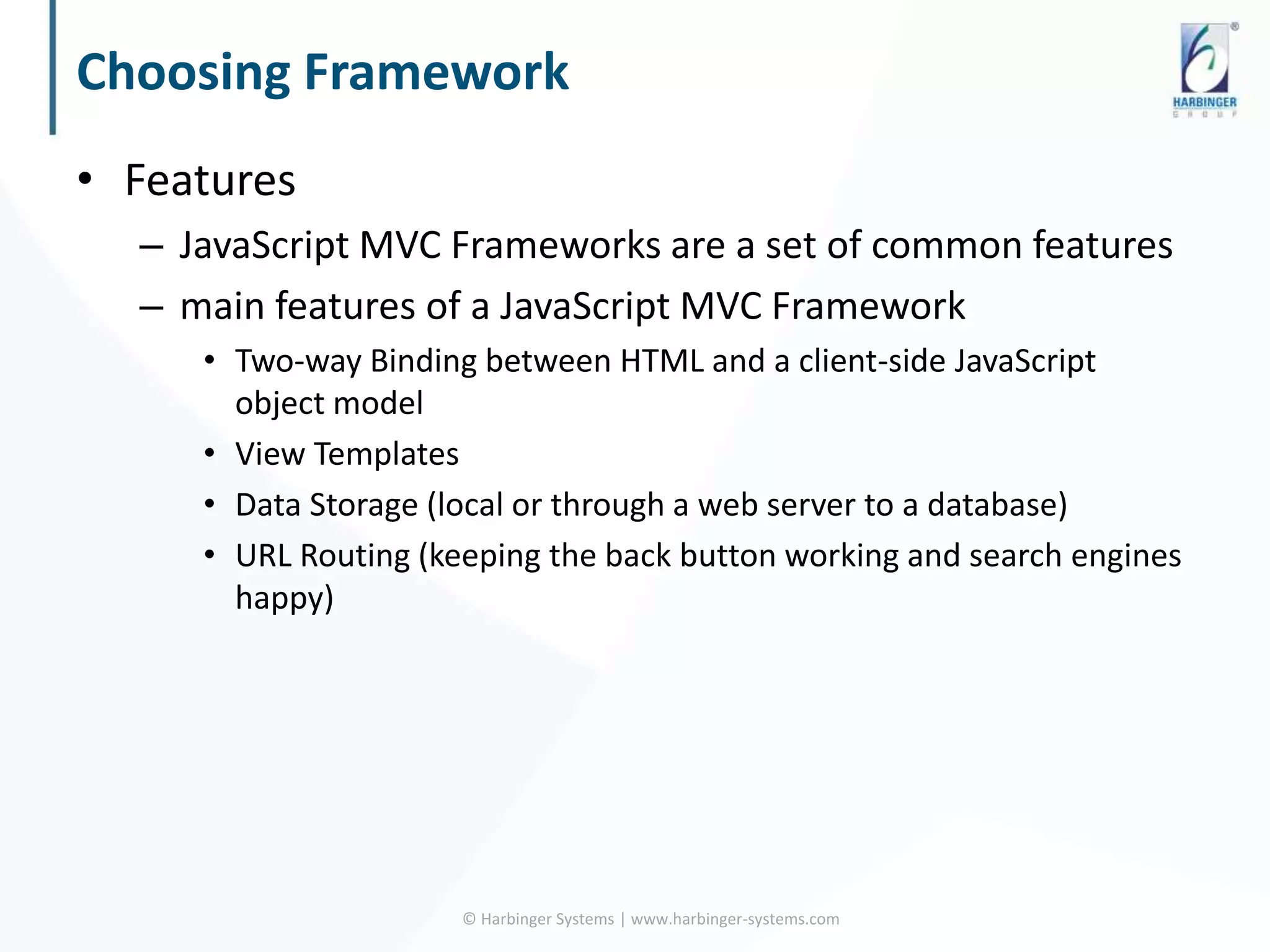 Choosing Framework

HARBINGER
GROUP

• Features
– JavaScript MVC Frameworks are a set of common features
– main features of a JavaScript MVC Framework
• Two-way Binding between HTML and a client-side JavaScript object model
• View Templates
• Data Storage (local or through a web server to a database)
• URL Routing (keeping the back button working and search engines happy)

© Harbinger Systems | www.harbinger-systems.com